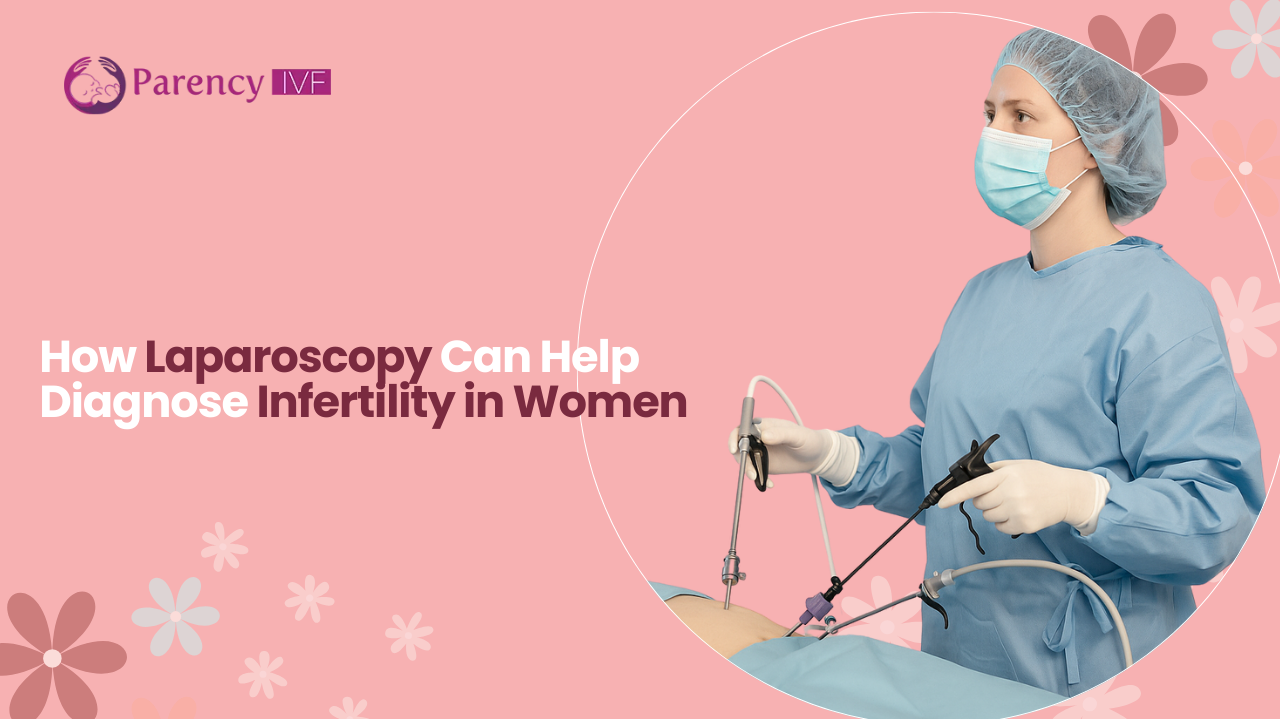 Parency IVF

How Laparoscopy Can Help Diagnose Infertility in Women